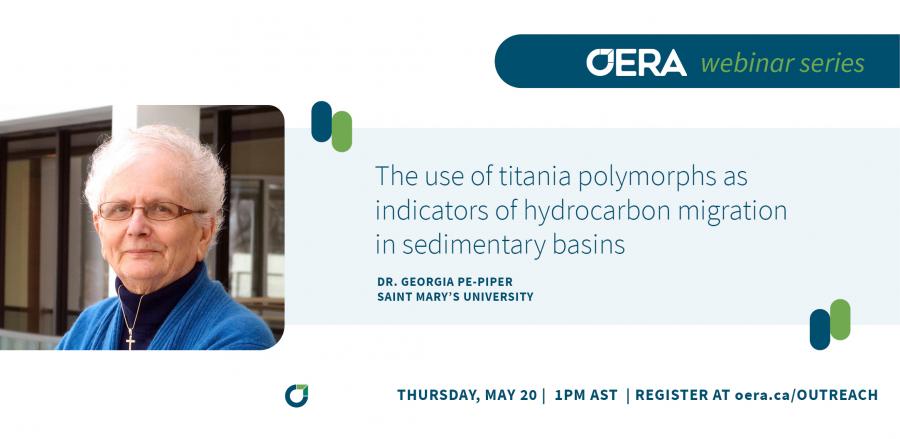 OERA webinar series

The use of titania polymorphs as indicators of hydrocarbon migration in sedimentary basins

DR. GEORGIA PE-PIPER
SAINT MARY'S UNIVERSITY

THURSDAY, MAY 20 | 1PM AST | REGISTER AT oera.ca/OUTREACH